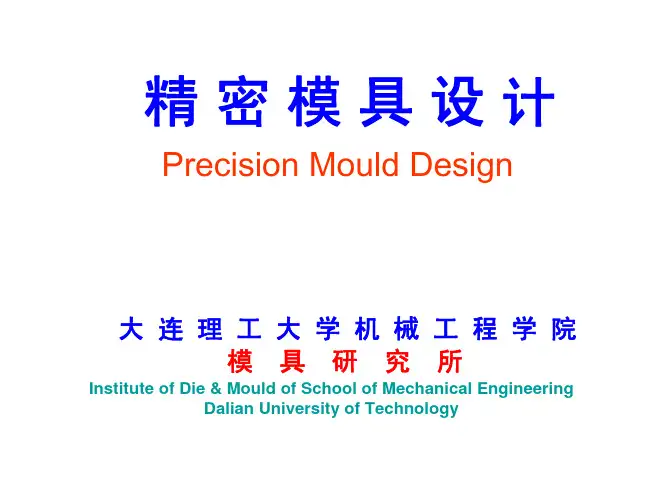 精密模具设计
Precision Mould Design

大连理工大学机械工程学院
模具研究所
Institute of Die & Mould of School of Mechanical Engineering
Dalian University of Technology